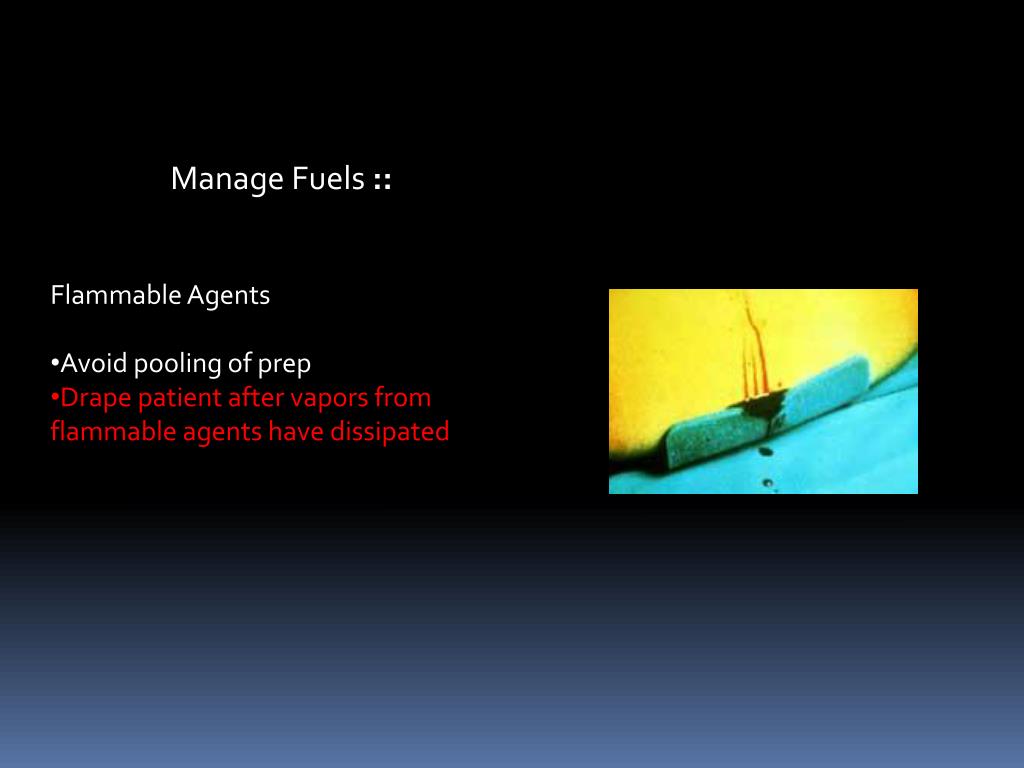 Manage Fuels ::

Flammable Agents

•Avoid pooling of prep
•Drape patient after vapors from flammable agents have dissipated